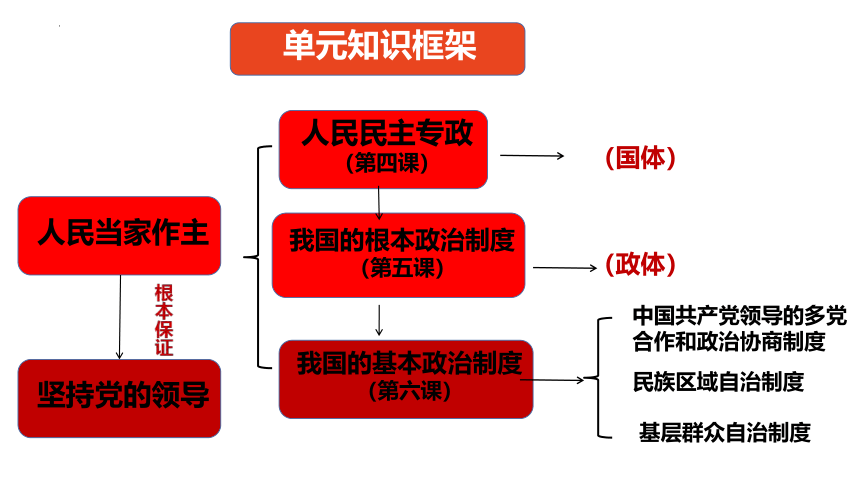 单元知识框架

人民当家作主

根本保证

坚持党的领导

人民民主专政
（第四课）

（国体）

我国的根本政治制度
（第五课）

（政体）

我国的基本政治制度
（第六课）

中国共产党领导的多党合作和政治协商制度

民族区域自治制度

基层群众自治制度